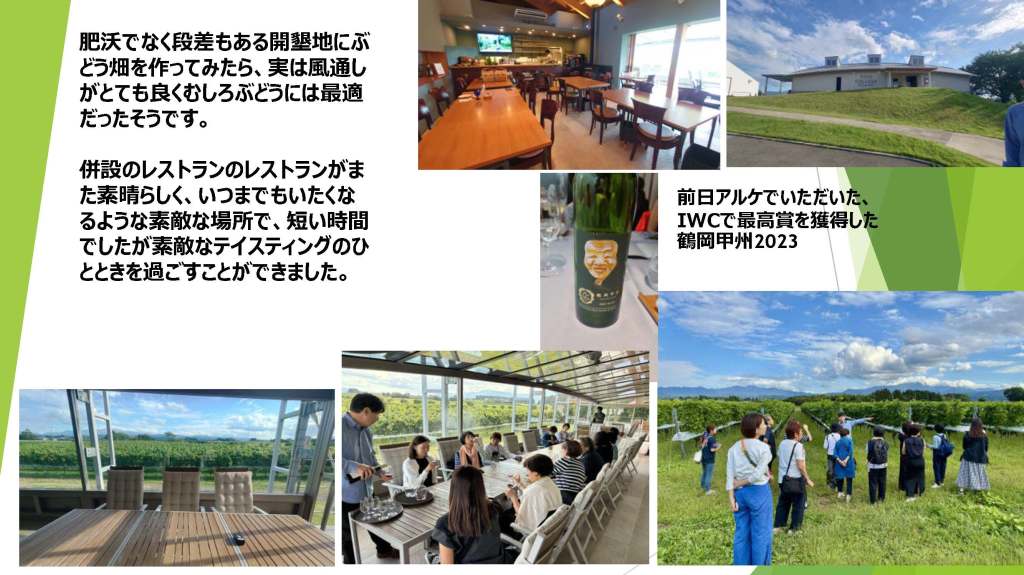 肥沃でなく段差もある開墾地にぶどう畑を作ってみたら、実は風通しがとても良くむしろぶどうには最適だったそうです。

併設のレストランのレストランがまた素晴らしく、いつまでもいたくなるような素敵な場所で、短い時間でしたが素敵なテイスティングのひとときを過ごすことができました。

前日アルケでいただいた、IWCで最高賞を獲得した鶴岡甲州2023